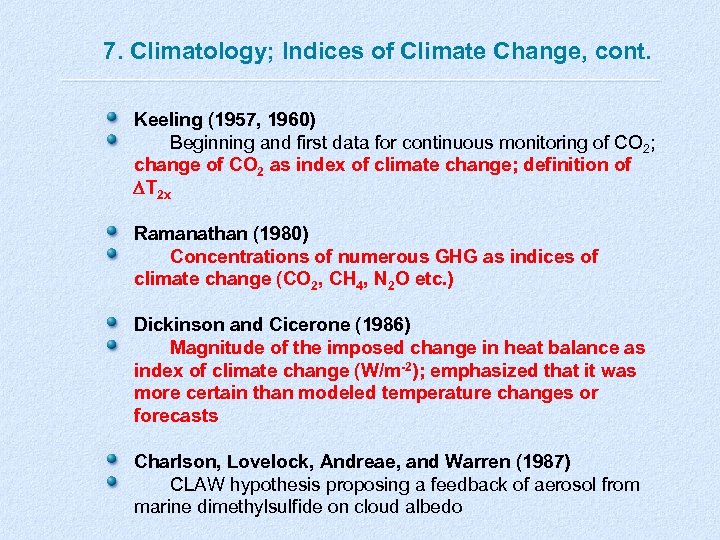 7. Climatology; Indices of Climate Change, cont.

Keeling (1957, 1960)

Beginning and first data for continuous monitoring of $CO_2$; change of $CO_2$ as index of climate change; definition of $\Delta T_{2x}$

Ramanathan (1980)

Concentrations of numerous GHG as indices of climate change ($CO_2$, $CH_4$, $N_2O$ etc.)

Dickinson and Cicerone (1986)

Magnitude of the imposed change in heat balance as index of climate change ($W/m^{-2}$); emphasized that it was more certain than modeled temperature changes or forecasts

Charlson, Lovelock, Andreae, and Warren (1987)

CLAW hypothesis proposing a feedback of aerosol from marine dimethylsulfide on cloud albedo